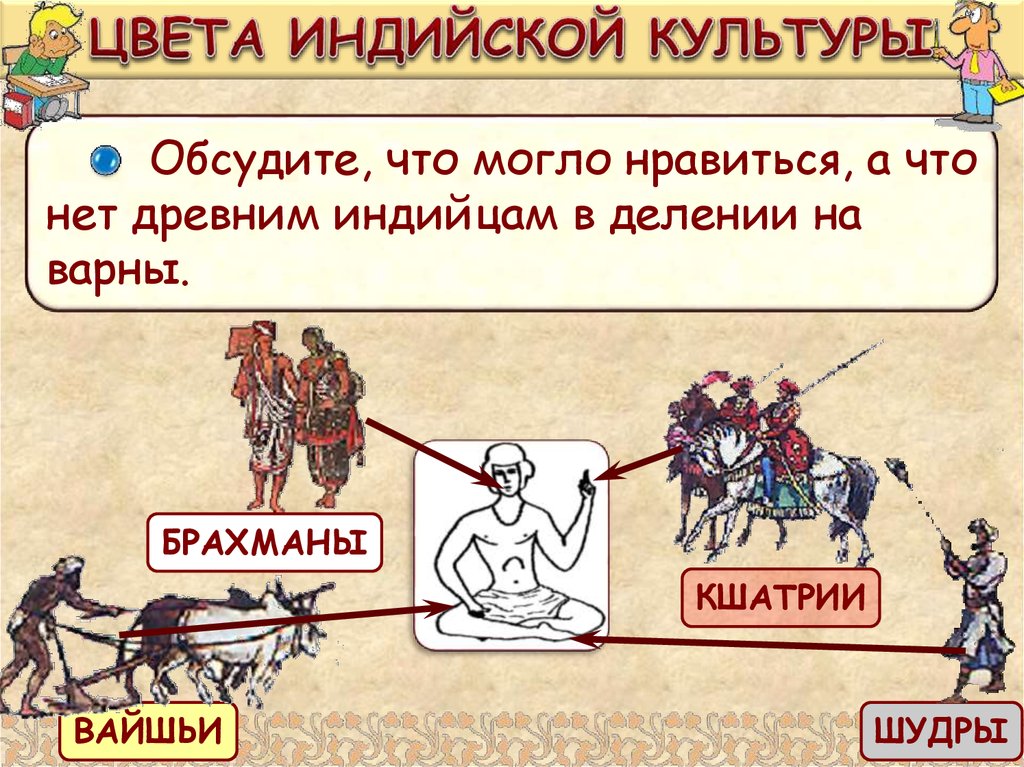 ЦВЕТА ИНДИЙСКОЙ КУЛЬТУРЫ

Обсудите, что могло нравиться, а что нет древним индийцам в делении на варны.

БРАХМАНЫ

КШАТРИИ

ВАЙШЬИ

ШУДРЫ